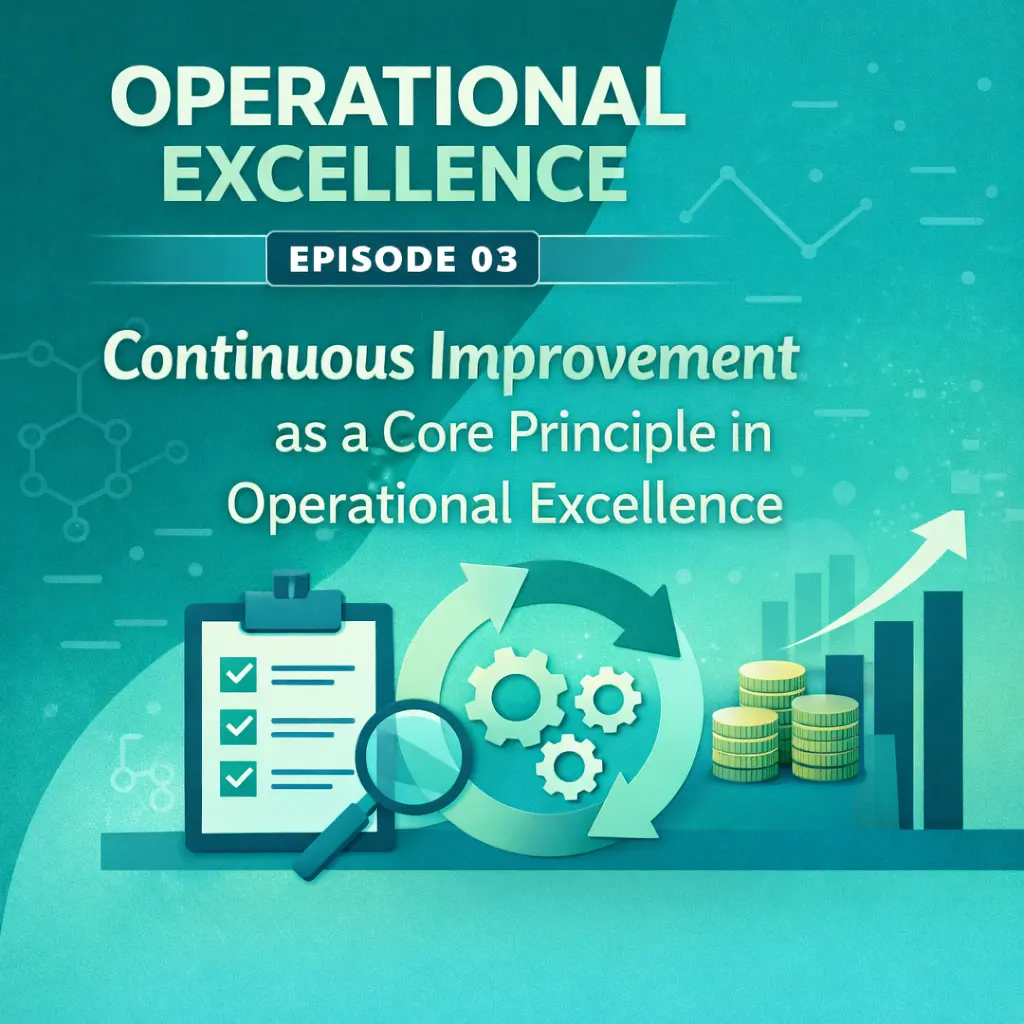 OPERATIONAL EXCELLENCE

EPISODE 03

Continuous Improvement as a Core Principle in Operational Excellence